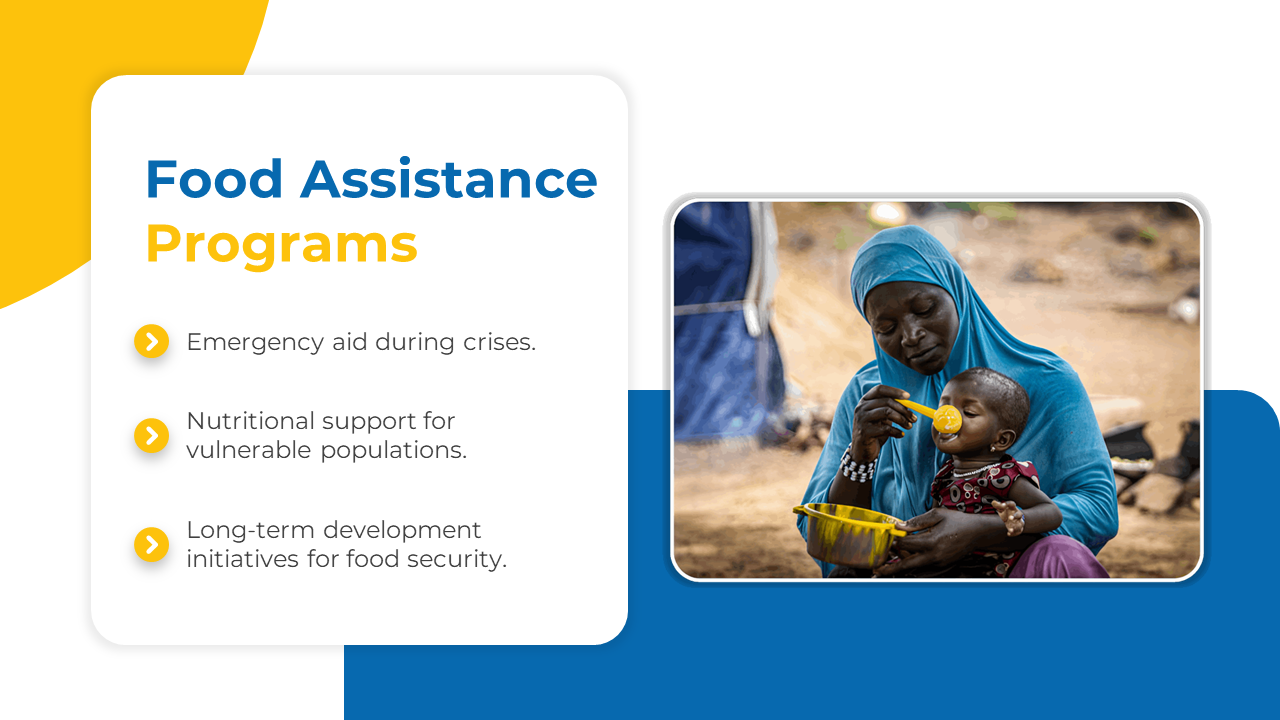 Food Assistance Programs

Emergency aid during crises.

Nutritional support for vulnerable populations.

Long-term development initiatives for food security.